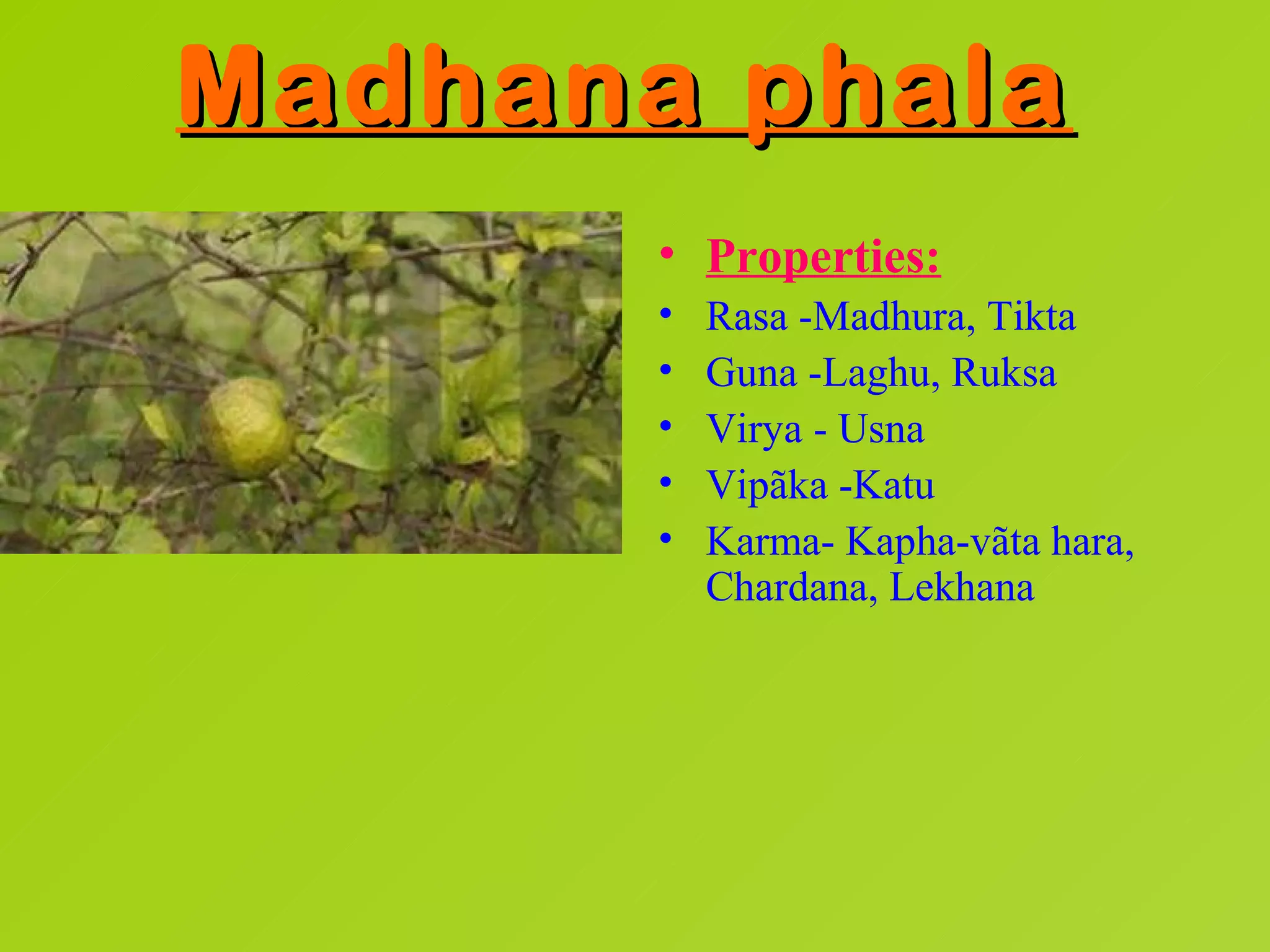 Madhana phala

• Properties:
• Rasa -Madhura, Tikta
• Guna -Laghu, Ruksa
• Virya - Usna
• Vipãka -Katu
• Karma- Kapha-vãta hara, Chardana, Lekhana